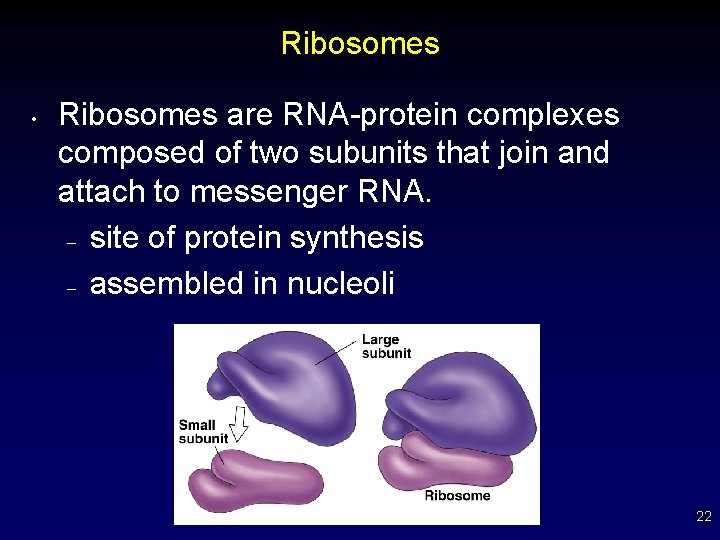 Ribosomes

• Ribosomes are RNA-protein complexes composed of two subunits that join and attach to messenger RNA.
– site of protein synthesis
– assembled in nucleoli

Large subunit

Small subunit

Ribosome

22